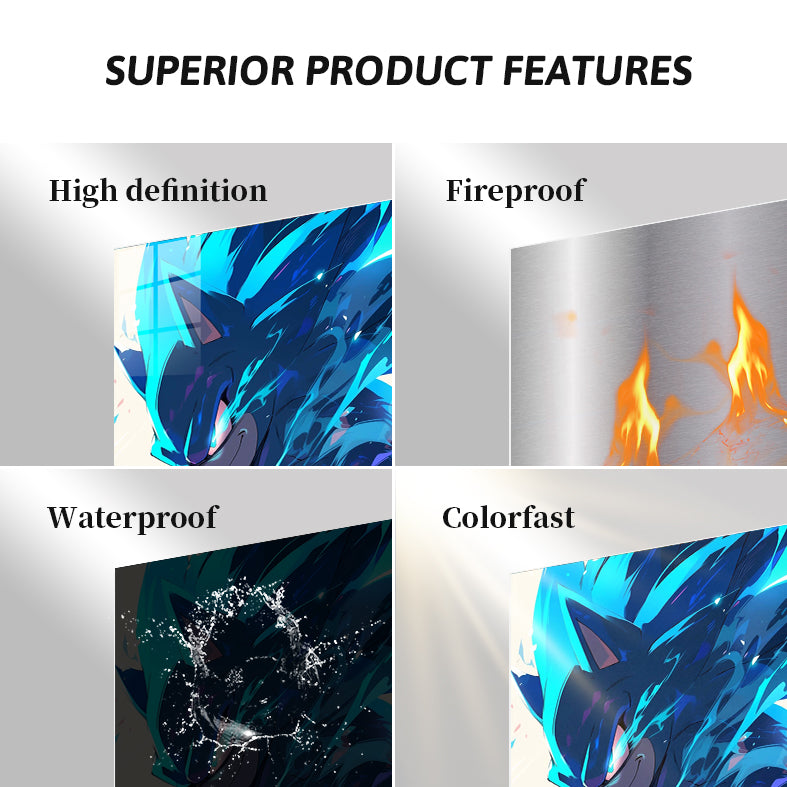 SUPERIOR PRODUCT FEATURES

High definition

Fireproof

Waterproof

Colorfast